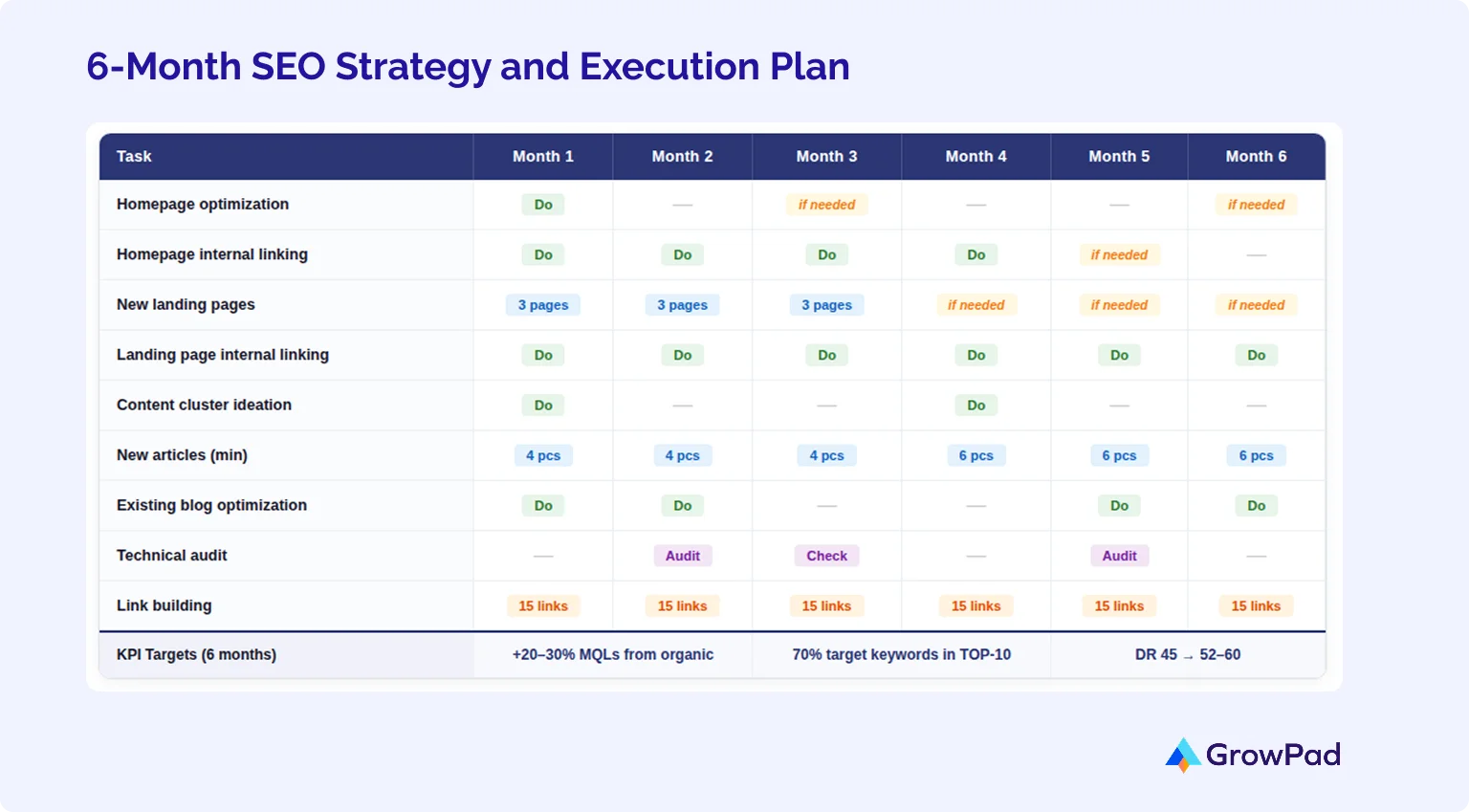 6-Month SEO Strategy and Execution Plan

| Task | Month 1 | Month 2 | Month 3 | Month 4 | Month 5 | Month 6 |
|---|---|---|---|---|---|---|
| Homepage optimization | Do | — | if needed | — | — | if needed |
| Homepage internal linking | Do | Do | Do | Do | if needed | — |
| New landing pages | 3 pages | 3 pages | 3 pages | if needed | if needed | if needed |
| Landing page internal linking | Do | Do | Do | Do | Do | Do |
| Content cluster ideation | Do | — | — | Do | — | — |
| New articles (min) | 4 pcs | 4 pcs | 4 pcs | 6 pcs | 6 pcs | 6 pcs |
| Existing blog optimization | Do | Do | — | — | Do | Do |
| Technical audit | — | Audit | Check | — | Audit | — |
| Link building | 15 links | 15 links | 15 links | 15 links | 15 links | 15 links |
| KPI Targets (6 months) | +20–30% MQLs from organic | | 70% target keywords in TOP-10 | | DR 45 → 52–60 | |

GrowPad